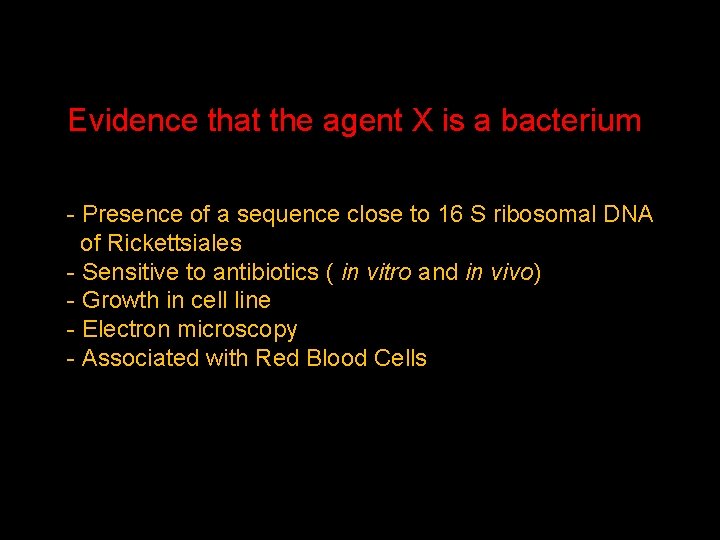 Evidence that the agent X is a bacterium

- Presence of a sequence close to 16 S ribosomal DNA of Rickettsiales
- Sensitive to antibiotics ( in vitro and in vivo)
- Growth in cell line
- Electron microscopy
- Associated with Red Blood Cells